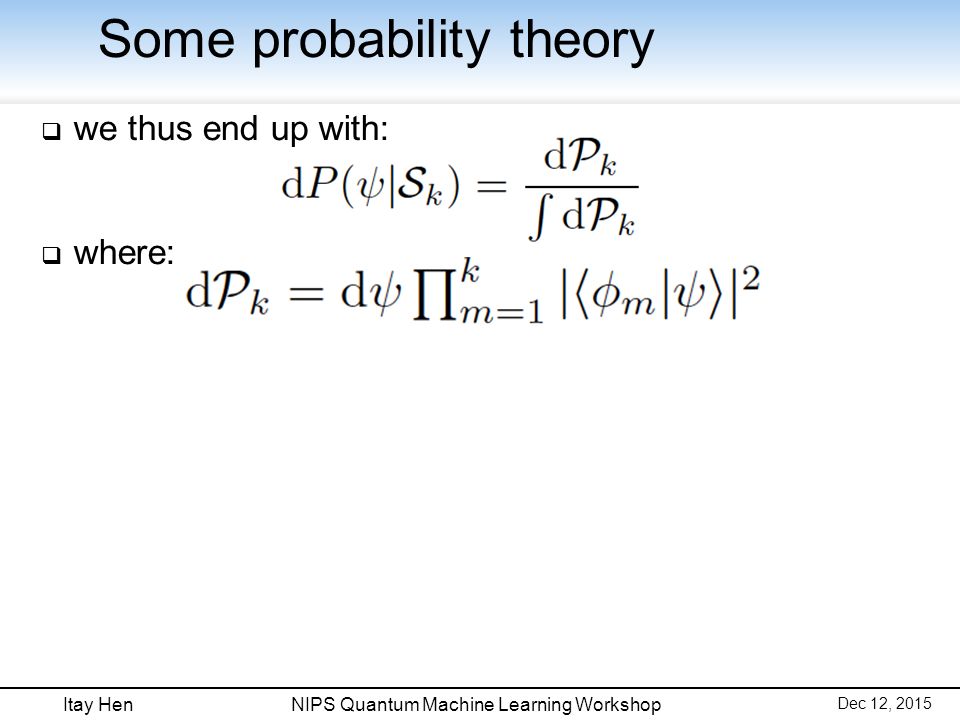 Some probability theory

❑ we thus end up with:

$\mathrm{d}P(\psi|\mathcal{S}_k) = \frac{\mathrm{d}\mathcal{P}_k}{\int \mathrm{d}\mathcal{P}_k}$

❑ where:

$\mathrm{d}\mathcal{P}_k = \mathrm{d}\psi \prod_{m=1}^{k} |\langle\phi_m|\psi\rangle|^2$

Itay Hen NIPS Quantum Machine Learning Workshop Dec 12, 2015